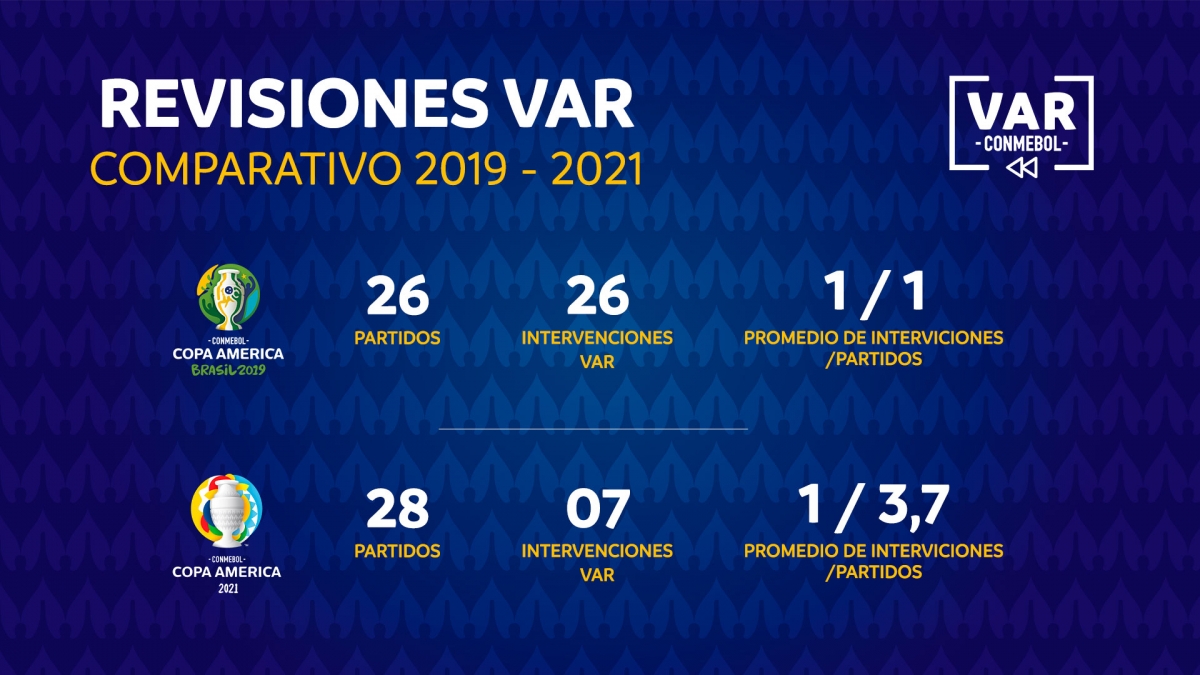 REVISIONES VAR
COMPARATIVO 2019 - 2021

VAR
- CONMEBOL -

- CONMEBOL -
COPA AMERICA
BRASIL 2019

26
PARTIDOS

26
INTERVENCIONES VAR

1 / 1
PROMEDIO DE INTERVICIONES /PARTIDOS

- CONMEBOL -
COPA AMERICA
2021

28
PARTIDOS

07
INTERVENCIONES VAR

1 / 3,7
PROMEDIO DE INTERVICIONES /PARTIDOS